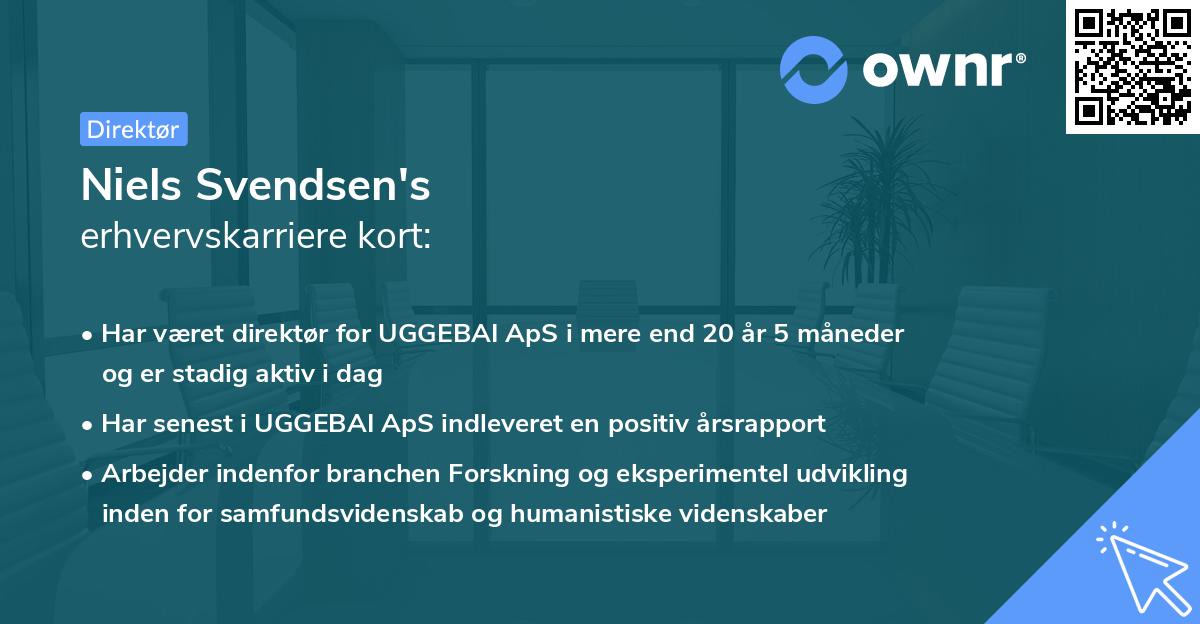 ownr®

Direktør

Niels Svendsen's
erhvervskarriere kort:

• Har været direktør for UGGEBAI ApS i mere end 20 år 5 måneder og er stadig aktiv i dag

• Har senest i UGGEBAI ApS indleveret en positiv årsrapport

• Arbejder indenfor branchen Forskning og eksperimentel udvikling inden for samfundsvidenskab og humanistiske videnskaber